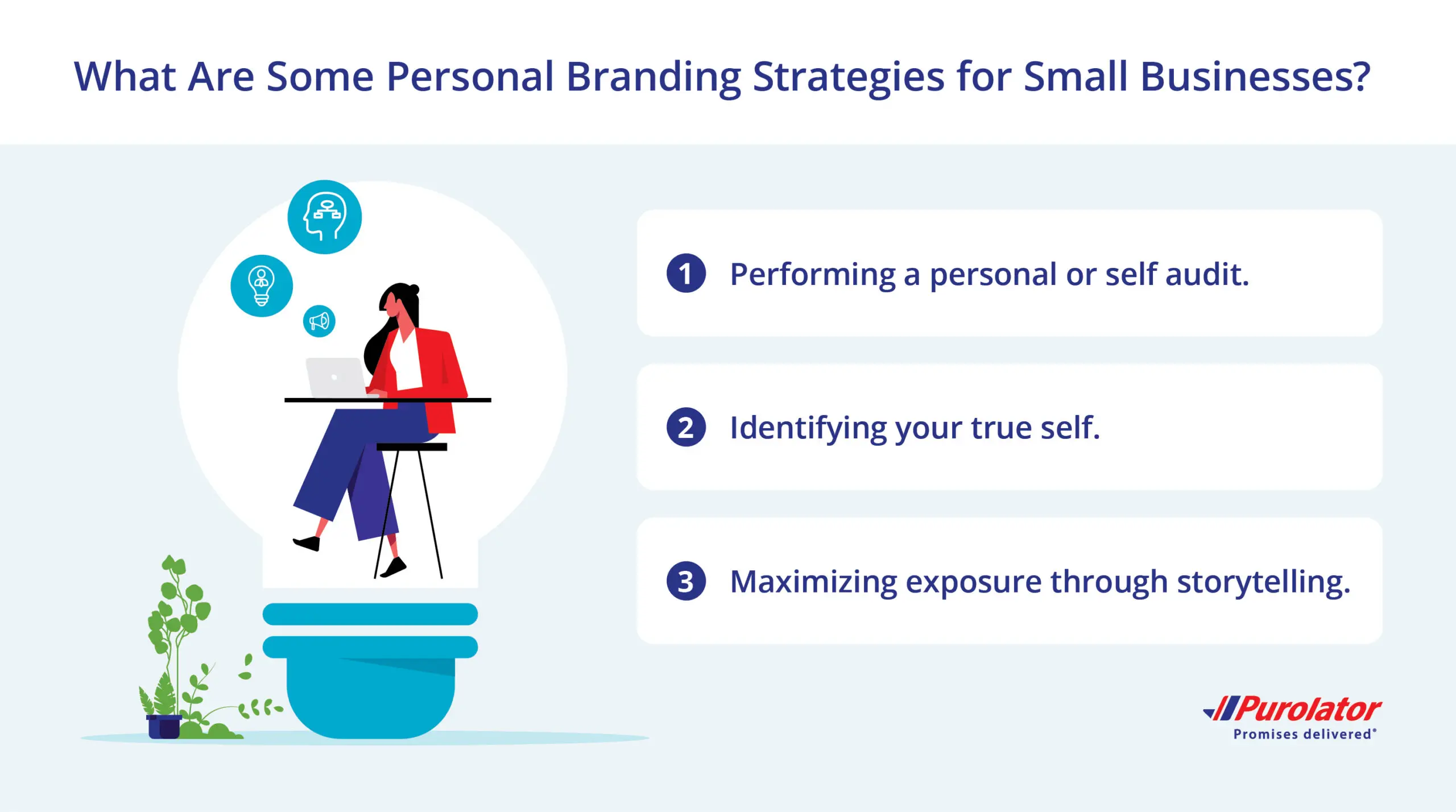 What Are Some Personal Branding Strategies for Small Businesses?

1 Performing a personal or self audit.

2 Identifying your true self.

3 Maximizing exposure through storytelling.

Purolator
Promises delivered®